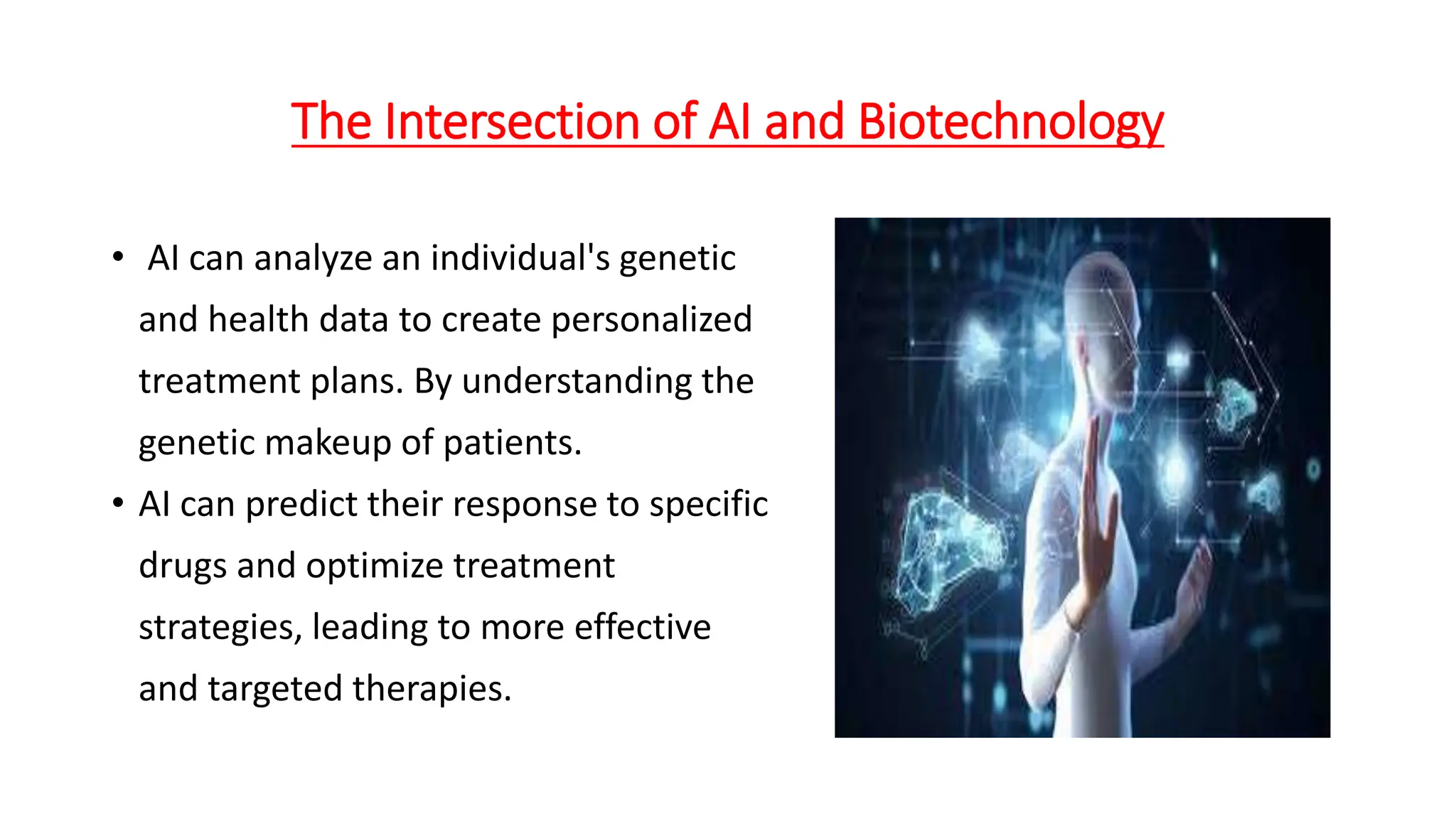 The Intersection of AI and Biotechnology

• AI can analyze an individual's genetic and health data to create personalized treatment plans. By understanding the genetic makeup of patients.

• AI can predict their response to specific drugs and optimize treatment strategies, leading to more effective and targeted therapies.